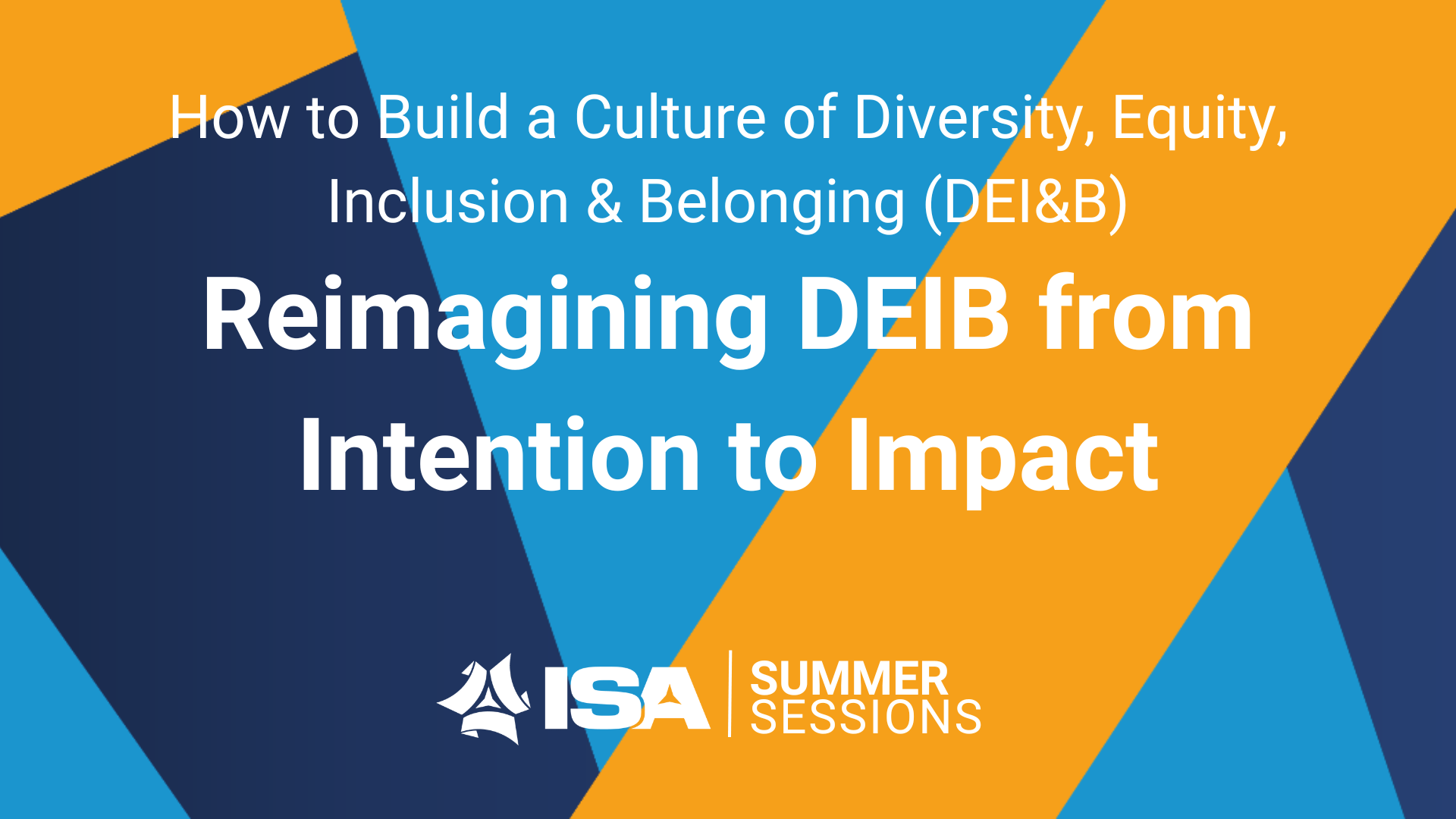 How to Build a Culture of Diversity, Equity, Inclusion & Belonging (DEI&B)

Reimagining DEIB from Intention to Impact

ISA | SUMMER SESSIONS